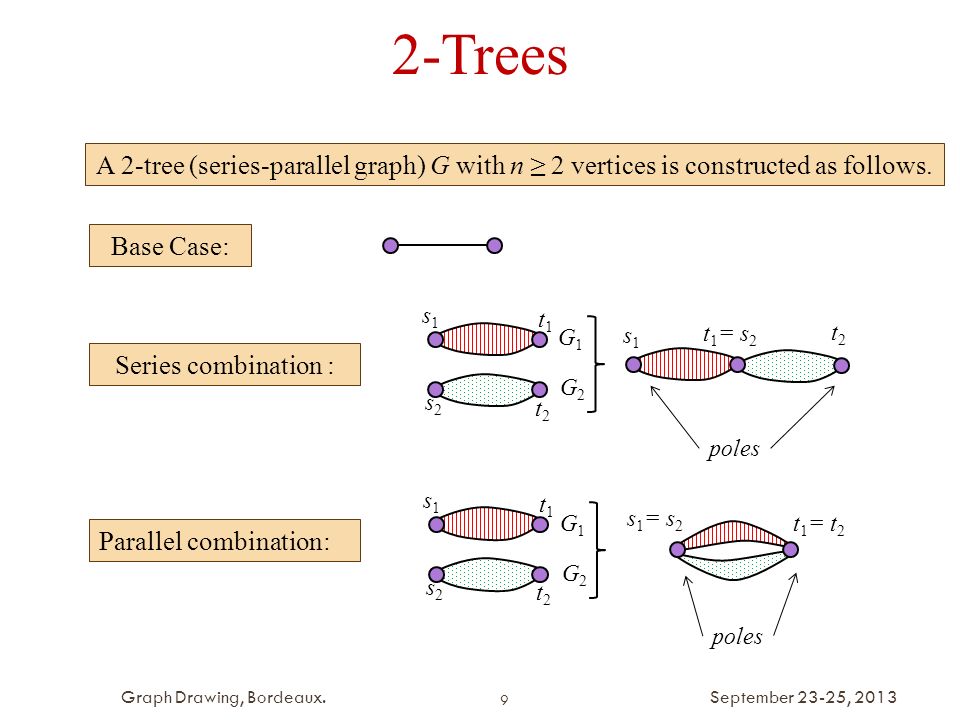 2-Trees

A 2-tree (series-parallel graph) $G$ with $n \geq 2$ vertices is constructed as follows.

Base Case:

Series combination :

$s_1$ $t_1$ $G_1$ $s_2$ $t_2$ $G_2$

$s_1$ $t_1 = s_2$ $t_2$

poles

Parallel combination:

$s_1$ $t_1$ $G_1$ $s_2$ $t_2$ $G_2$

$s_1 = s_2$ $t_1 = t_2$

poles

Graph Drawing, Bordeaux. 9 September 23-25, 2013